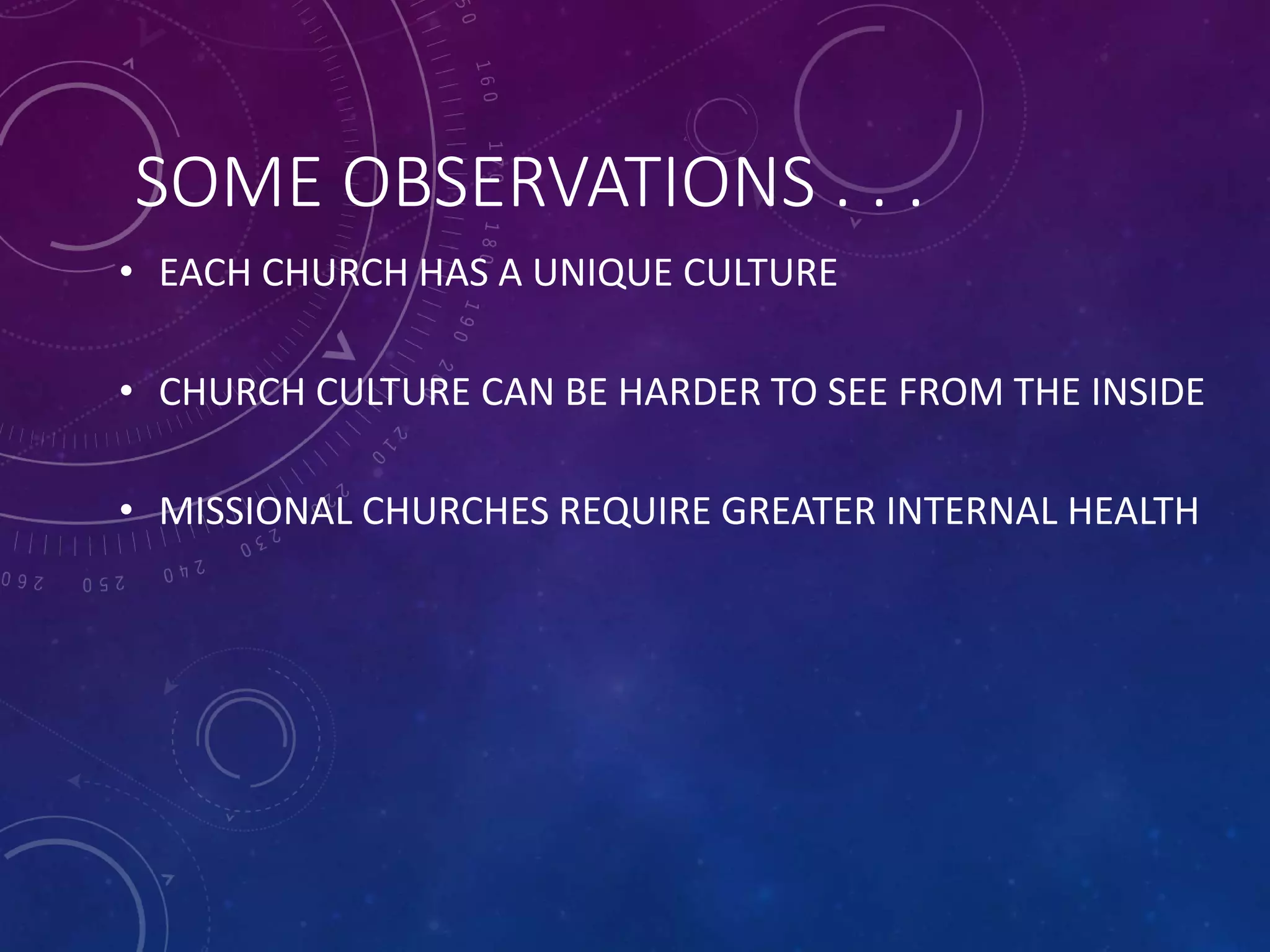 SOME OBSERVATIONS . . .

• EACH CHURCH HAS A UNIQUE CULTURE

• CHURCH CULTURE CAN BE HARDER TO SEE FROM THE INSIDE

• MISSIONAL CHURCHES REQUIRE GREATER INTERNAL HEALTH